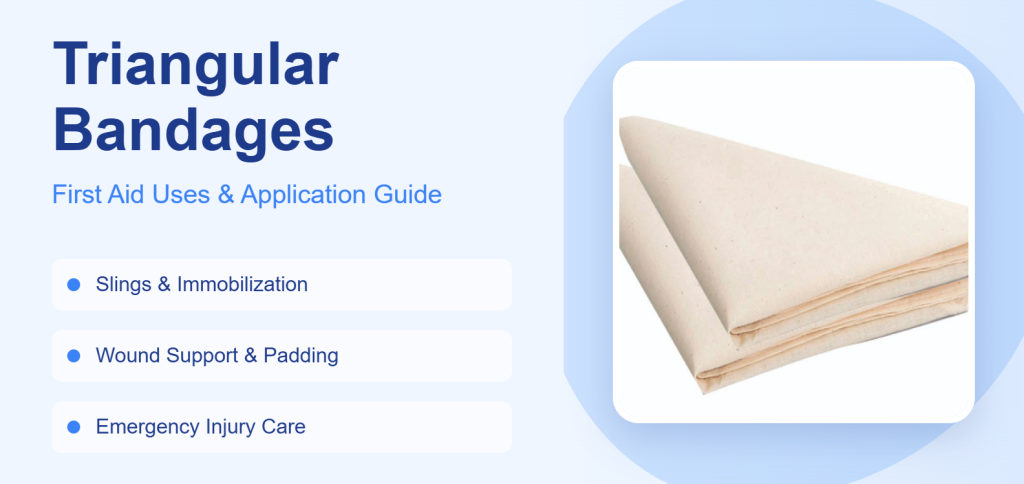 Triangular Bandages

First Aid Uses & Application Guide

Slings & Immobilization

Wound Support & Padding

Emergency Injury Care